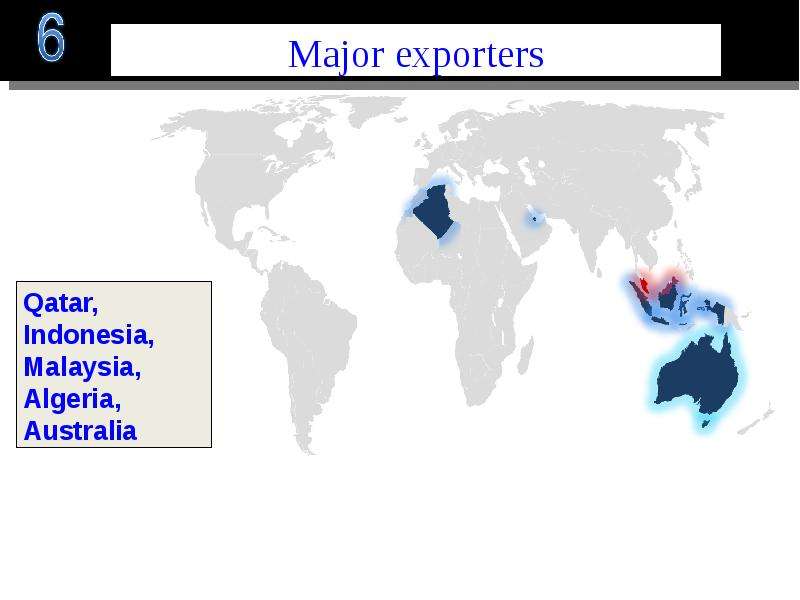 6

Major exporters

Qatar,
Indonesia,
Malaysia,
Algeria,
Australia